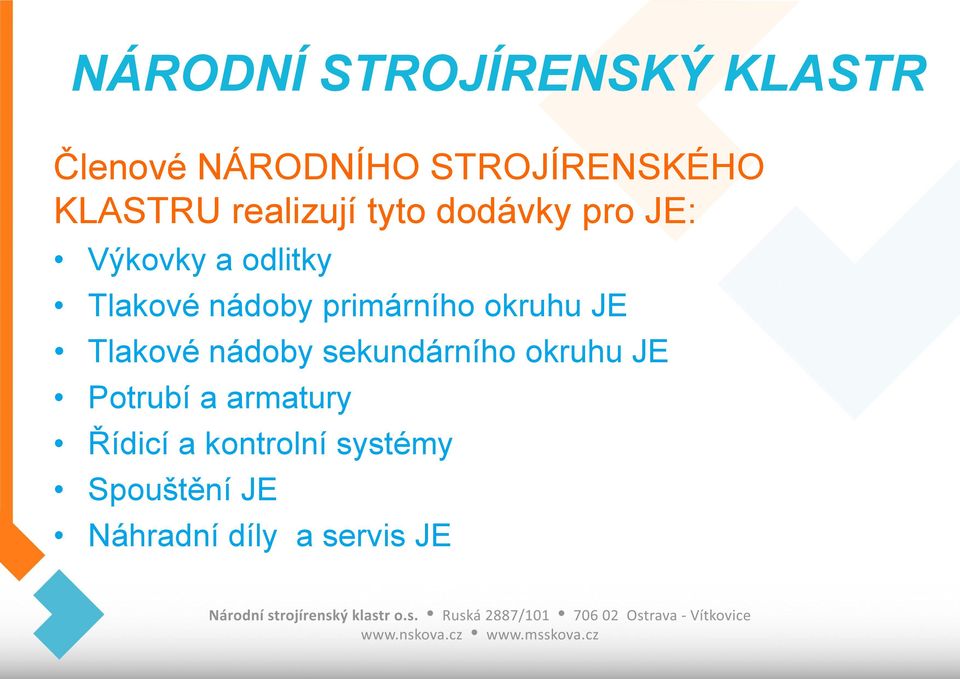 NÁRODNÍ STROJÍRENSKÝ KLASTR

Členové NÁRODNÍHO STROJÍRENSKÉHO KLASTRU realizují tyto dodávky pro JE:

• Výkovky a odlitky
• Tlakové nádoby primárního okruhu JE
• Tlakové nádoby sekundárního okruhu JE
• Potrubí a armatury
• Řídicí a kontrolní systémy
• Spouštění JE
• Náhradní díly a servis JE

Národní strojírenský klastr o.s. • Ruská 2887/101 • 706 02 Ostrava - Vítkovice
www.nskova.cz • www.msskova.cz